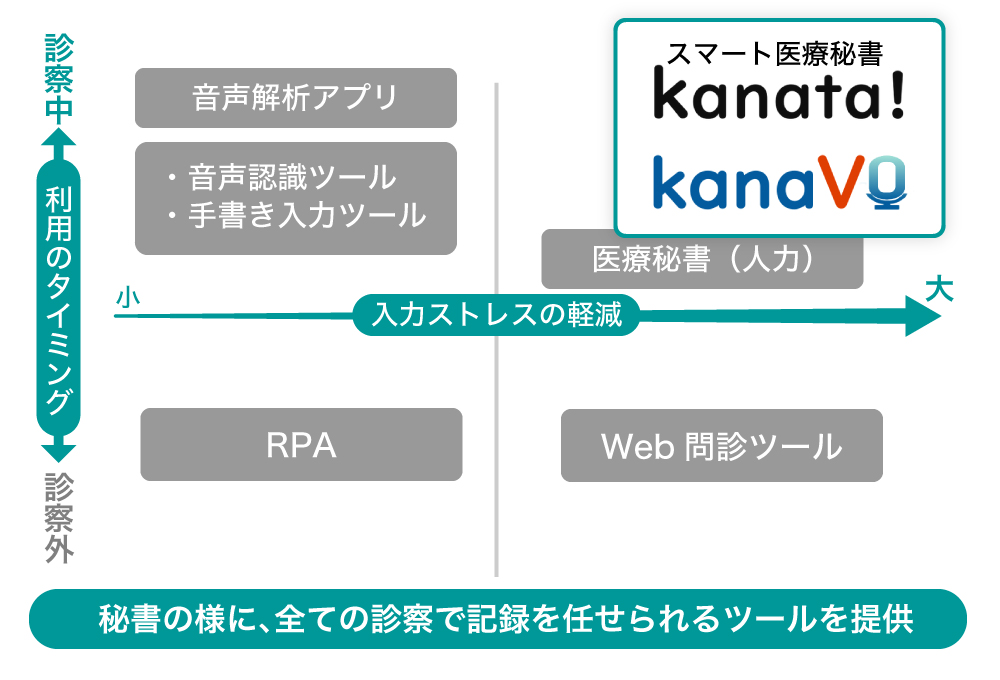 診察中

利用のタイミング

診察外

音声解析アプリ

・音声認識ツール
・手書き入力ツール

スマート医療秘書
kanata!

kanaVO

医療秘書（人力）

小

入力ストレスの軽減

大

RPA

Web 問診ツール

秘書の様に、全ての診察で記録を任せられるツールを提供